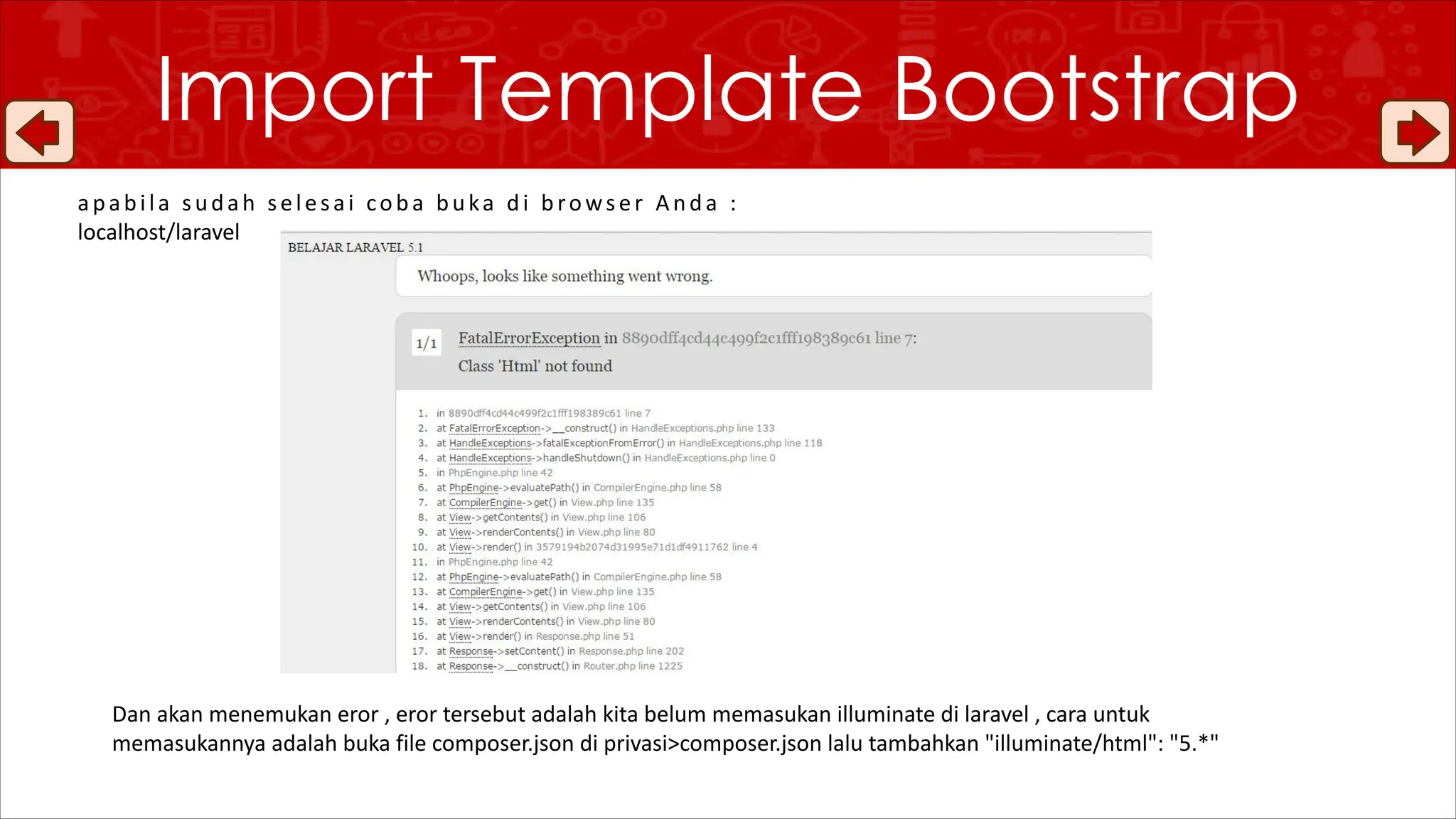 Import Template Bootstrap

apabila sudah selesai coba buka di browser Anda : localhost/laravel

BELAJAR LARAVEL 5.1

Whoops, looks like something went wrong.

1/1 FatalErrorException in 8890dff4cd44c499f2c1fff198389c61 line 7:
Class 'Html' not found

1. in 8890dff4cd44c499f2c1fff198389c61 line 7
2. at FatalErrorException->__construct() in HandleExceptions.php line 133
3. at HandleExceptions->fatalExceptionFromError() in HandleExceptions.php line 118
4. at HandleExceptions->handleShutdown() in HandleExceptions.php line 0
5. in PhpEngine.php line 42
6. at PhpEngine->evaluatePath() in CompilerEngine.php line 58
7. at CompilerEngine->get() in View.php line 135
8. at View->getContents() in View.php line 106
9. at View->renderContents() in View.php line 80
10. at View->render() in 3579194b2074d31995e71d1df4911762 line 4
11. in PhpEngine.php line 42
12. at PhpEngine->evaluatePath() in CompilerEngine.php line 58
13. at CompilerEngine->get() in View.php line 135
14. at View->getContents() in View.php line 106
15. at View->renderContents() in View.php line 80
16. at View->render() in Response.php line 51
17. at Response->setContent() in Response.php line 202
18. at Response->__construct() in Router.php line 1225

Dan akan menemukan eror , eror tersebut adalah kita belum memasukan illuminate di laravel , cara untuk memasukannya adalah buka file composer.json di privasi>composer.json lalu tambahkan "illuminate/html": "5.*"